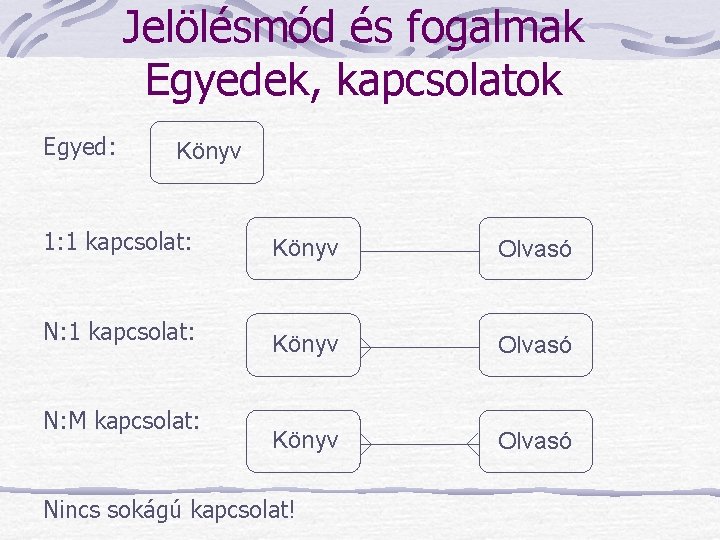 Jelölésmód és fogalmak
Egyedek, kapcsolatok

Egyed: Könyv

1:1 kapcsolat: Könyv Olvasó

N:1 kapcsolat: Könyv Olvasó

N:M kapcsolat: Könyv Olvasó

Nincs sokágú kapcsolat!